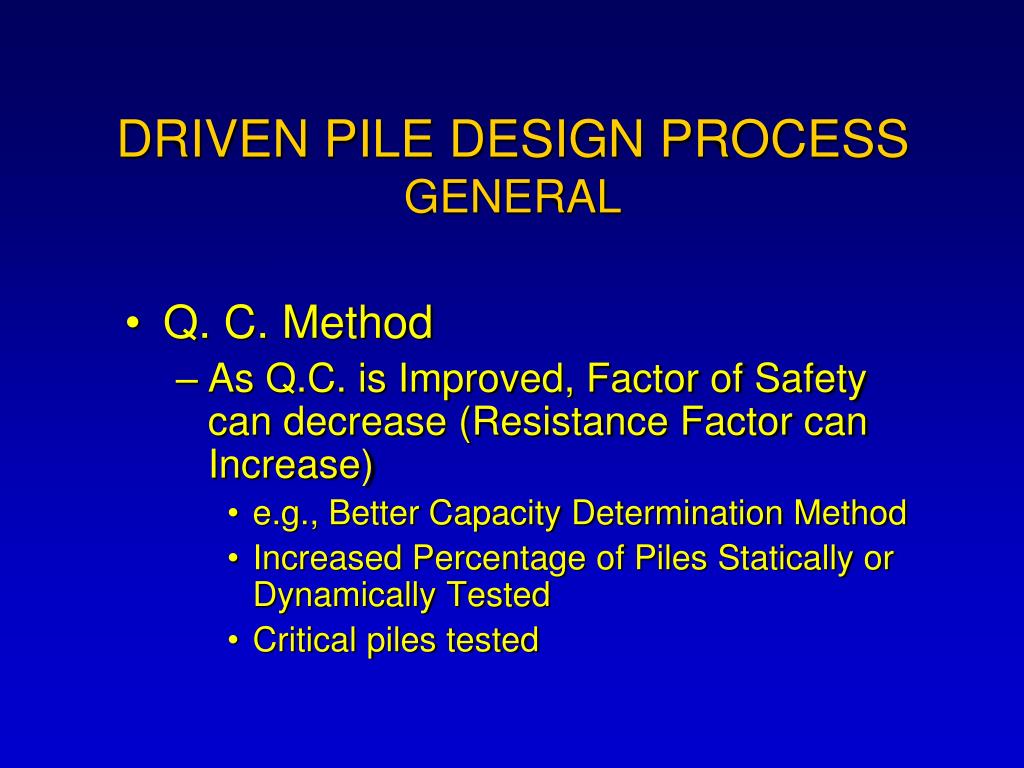 DRIVEN PILE DESIGN PROCESS
GENERAL

• Q. C. Method
– As Q.C. is Improved, Factor of Safety can decrease (Resistance Factor can Increase)
• e.g., Better Capacity Determination Method
• Increased Percentage of Piles Statically or Dynamically Tested
• Critical piles tested